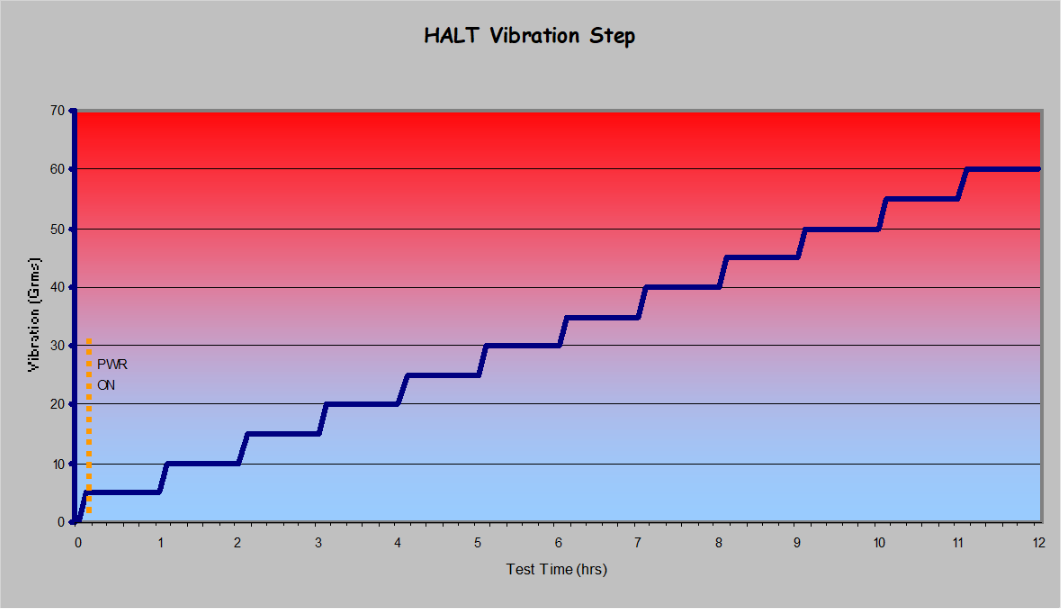 HALT Vibration Step

Vibration (Grms)

70
60
50
40
30
20
10
0

PWR
ON

0 1 2 3 4 5 6 7 8 9 10 11 12

Test Time (hrs)